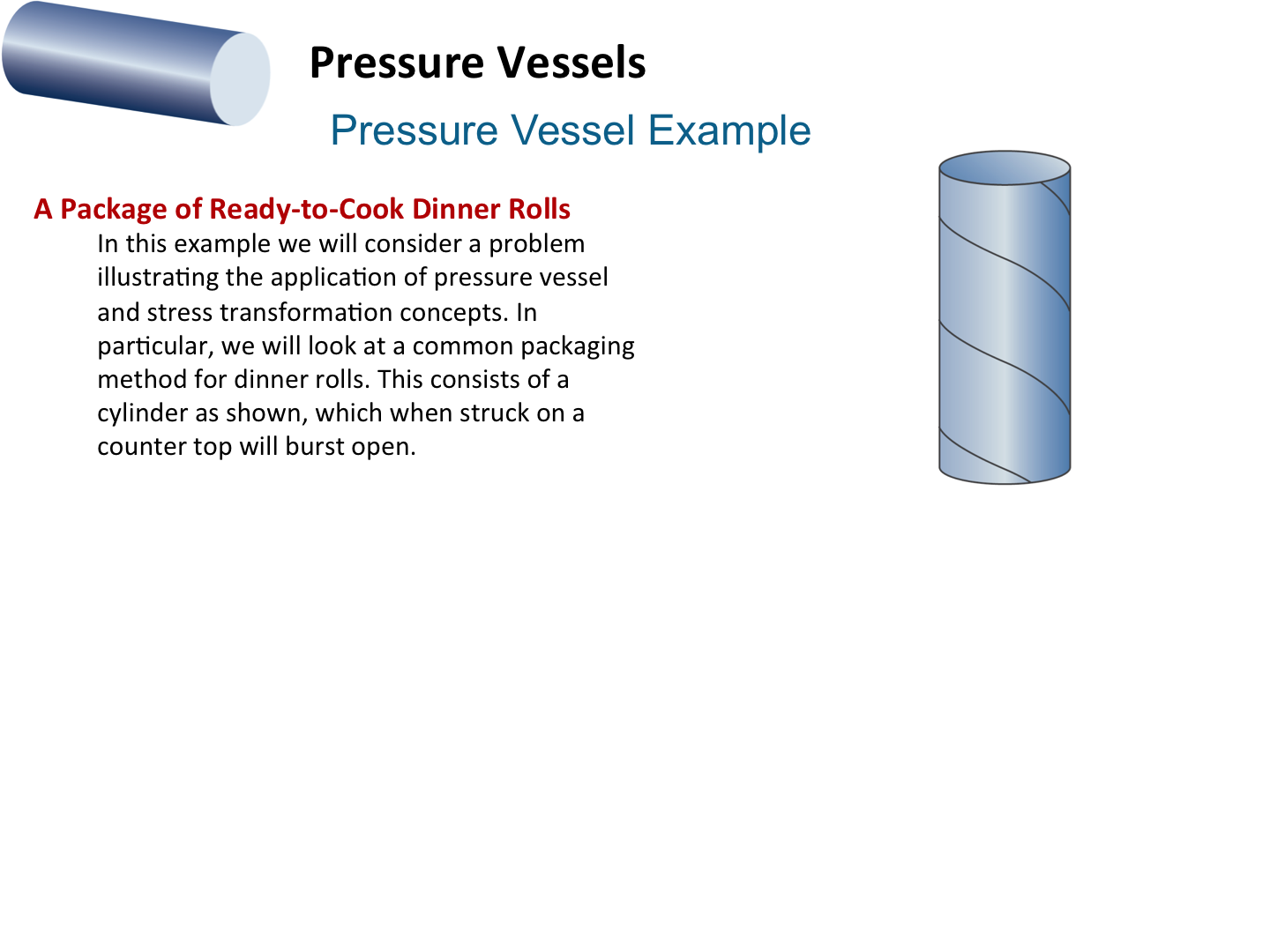 Pressure Vessels

Pressure Vessel Example

A Package of Ready-to-Cook Dinner Rolls

In this example we will consider a problem illustrating the application of pressure vessel and stress transformation concepts. In particular, we will look at a common packaging method for dinner rolls. This consists of a cylinder as shown, which when struck on a counter top will burst open.